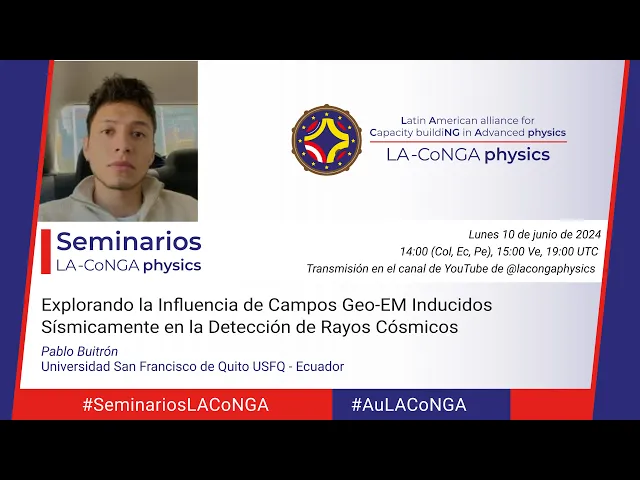 Latin American alliance for Capacity buildiNG in Advanced physics
LA-CoNGA physics

Seminarios
LA-CoNGA physics

Lunes 10 de junio de 2024
14:00 (Col, Ec, Pe), 15:00 Ve, 19:00 UTC
Transmisión en el canal de YouTube de @lacongaphysics

Explorando la Influencia de Campos Geo-EM Inducidos Sísmicamente en la Detección de Rayos Cósmicos

Pablo Buitrón
Universidad San Francisco de Quito USFQ - Ecuador

#SeminariosLACoNGA
#AuLACoNGA